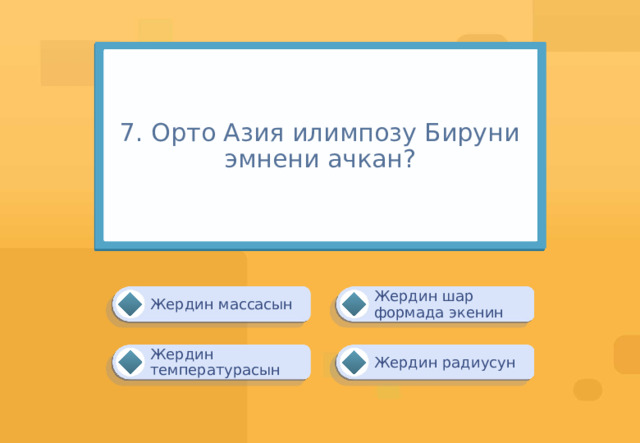 7. Орто Азия илимпозу Бируни эмнени ачкан?

Жердин массасын

Жердин шар формада экенин

Жердин температурасын

Жердин радиусун